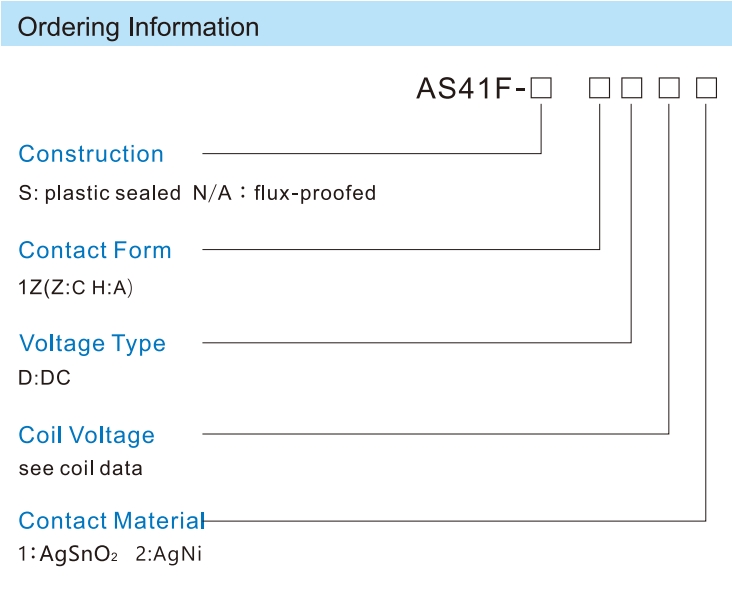 Ordering Information

AS41F-□ □□□□

Construction
S: plastic sealed N/A：flux-proofed

Contact Form
1Z(Z:C H:A)

Voltage Type
D:DC

Coil Voltage
see coil data

Contact Material
1：$AgSnO_2$ 2:AgNi